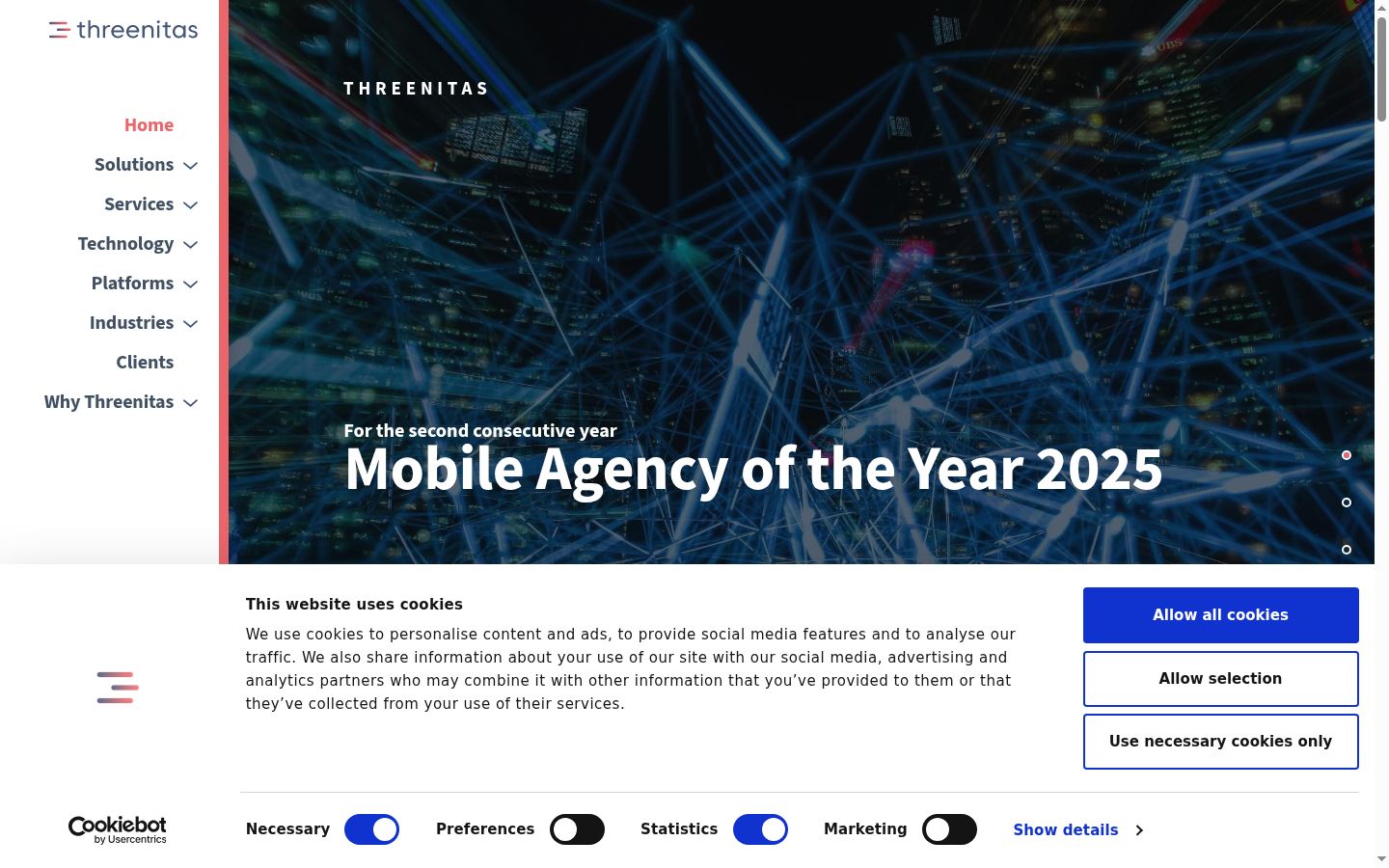 threenitas

Home
Solutions
Services
Technology
Platforms
Industries
Clients
Why Threenitas

THREENITAS

For the second consecutive year
Mobile Agency of the Year 2025

This website uses cookies
We use cookies to personalise content and ads, to provide social media features and to analyse our traffic. We also share information about your use of our site with our social media, advertising and analytics partners who may combine it with other information that you've provided to them or that they've collected from your use of their services.

Allow all cookies
Allow selection
Use necessary cookies only

Cookiebot by Usercentrics

Necessary Preferences Statistics Marketing Show details